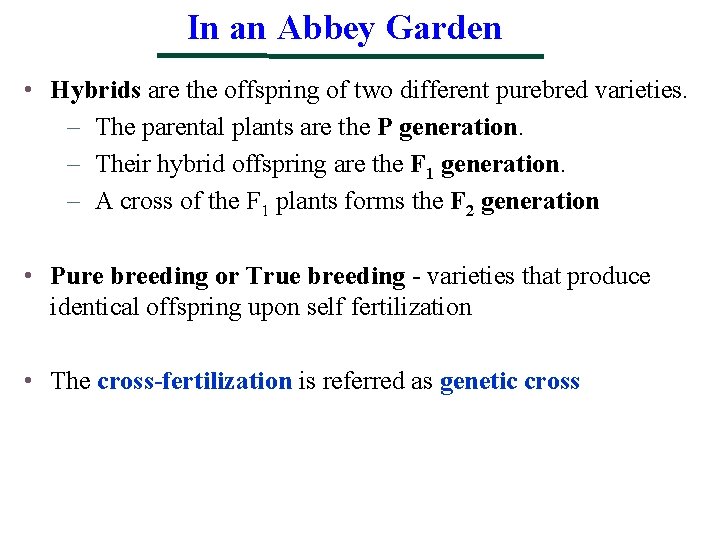 In an Abbey Garden

• Hybrids are the offspring of two different purebred varieties.
– The parental plants are the P generation.
– Their hybrid offspring are the $F_1$ generation.
– A cross of the $F_1$ plants forms the $F_2$ generation

• Pure breeding or True breeding - varieties that produce identical offspring upon self fertilization

• The cross-fertilization is referred as genetic cross